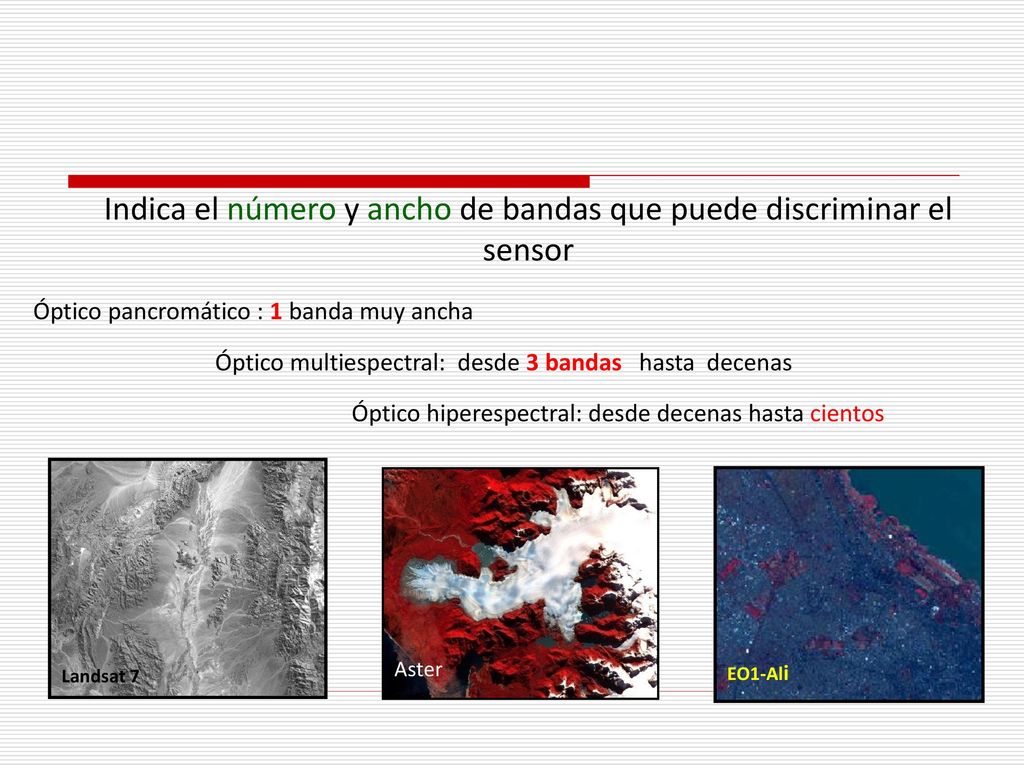 Indica el número y ancho de bandas que puede discriminar el sensor

Óptico pancromático : 1 banda muy ancha

Óptico multiespectral: desde 3 bandas hasta decenas

Óptico hiperespectral: desde decenas hasta cientos

Landsat 7

Aster

EO1-Ali